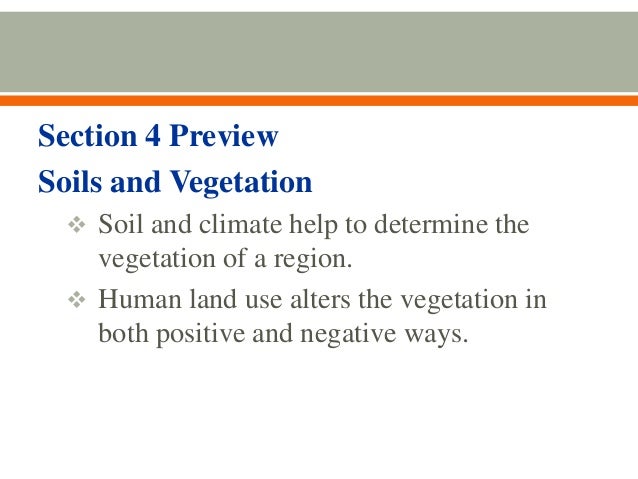 Section 4 Preview
Soils and Vegetation

❖ Soil and climate help to determine the vegetation of a region.

❖ Human land use alters the vegetation in both positive and negative ways.